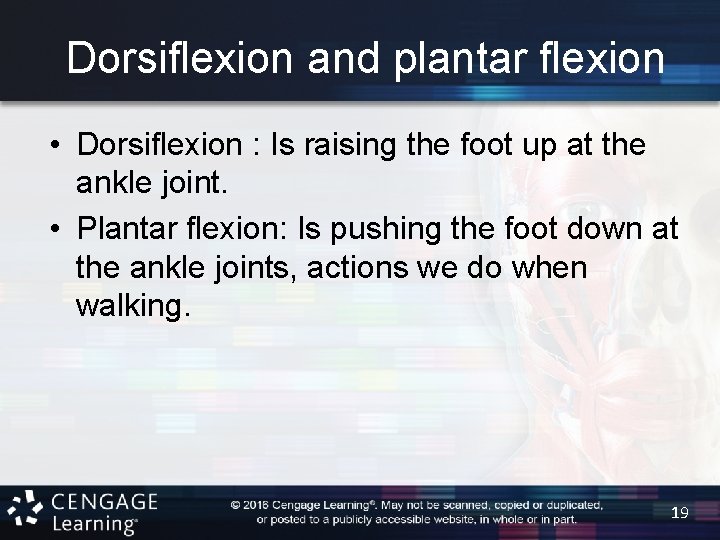 Dorsiflexion and plantar flexion

• Dorsiflexion : Is raising the foot up at the ankle joint.

• Plantar flexion: Is pushing the foot down at the ankle joints, actions we do when walking.

CENGAGE Learning®

© 2016 Cengage Learning®. May not be scanned, copied or duplicated, or posted to a publicly accessible website, in whole or in part.

19